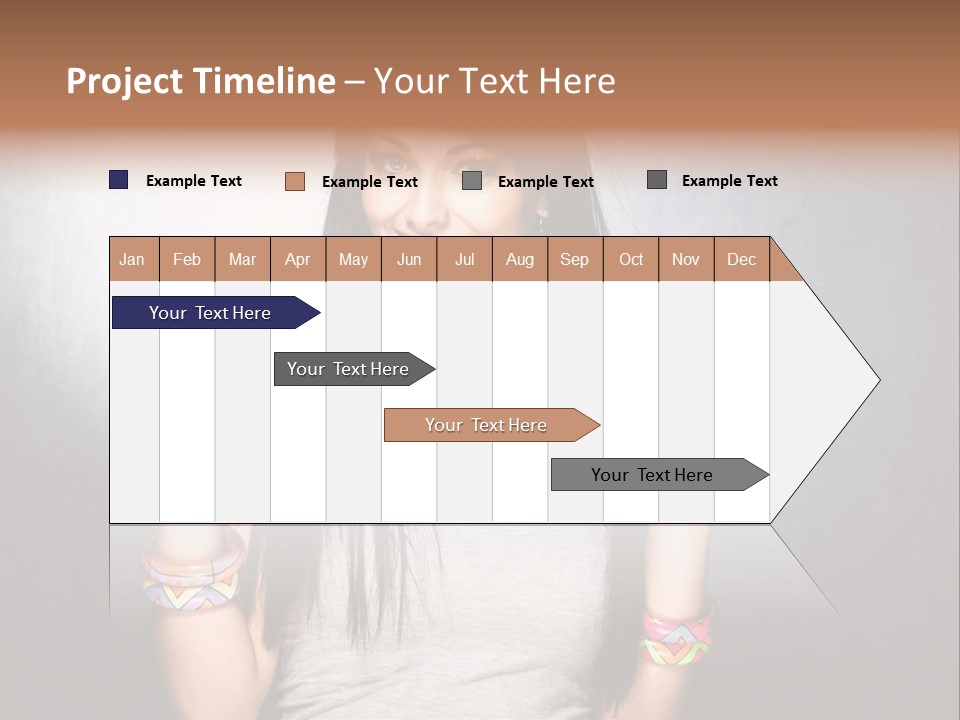 Project Timeline – Your Text Here

Example Text
Example Text
Example Text
Example Text

| Jan | Feb | Mar | Apr | May | Jun | Jul | Aug | Sep | Oct | Nov | Dec |
|---|---|---|---|---|---|---|---|---|---|---|---|

Your Text Here

Your Text Here

Your Text Here

Your Text Here